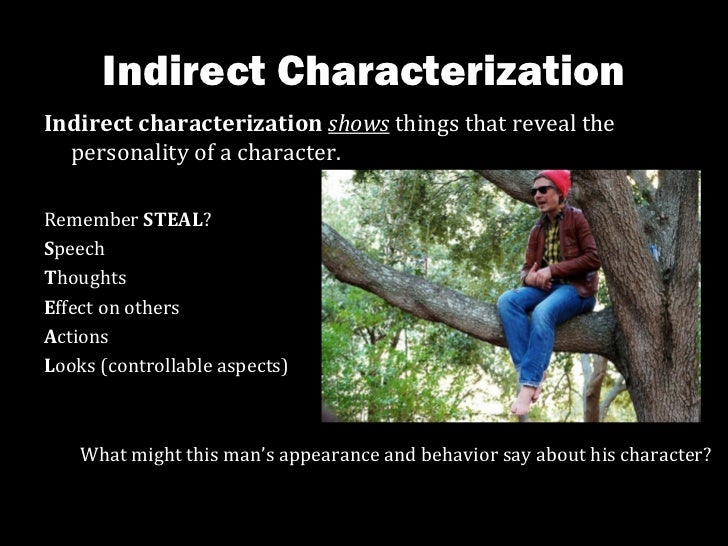 Indirect Characterization

Indirect characterization shows things that reveal the personality of a character.

Remember STEAL?
Speech
Thoughts
Effect on others
Actions
Looks (controllable aspects)

What might this man's appearance and behavior say about his character?